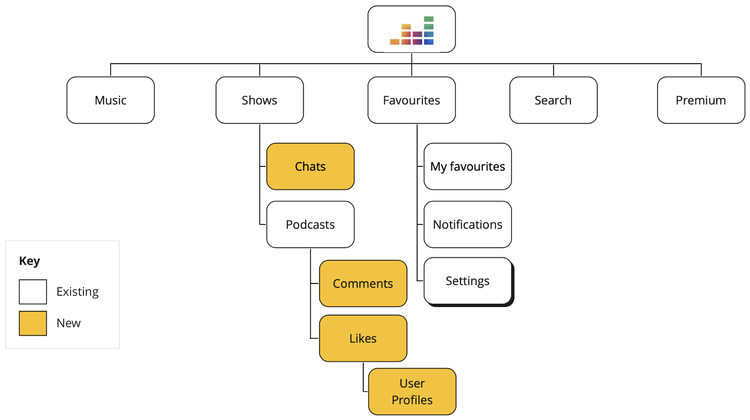 Music
Shows
Favourites
Search
Premium

Chats
Podcasts
Comments
Likes
User Profiles

My favourites
Notifications
Settings

Key
Existing
New